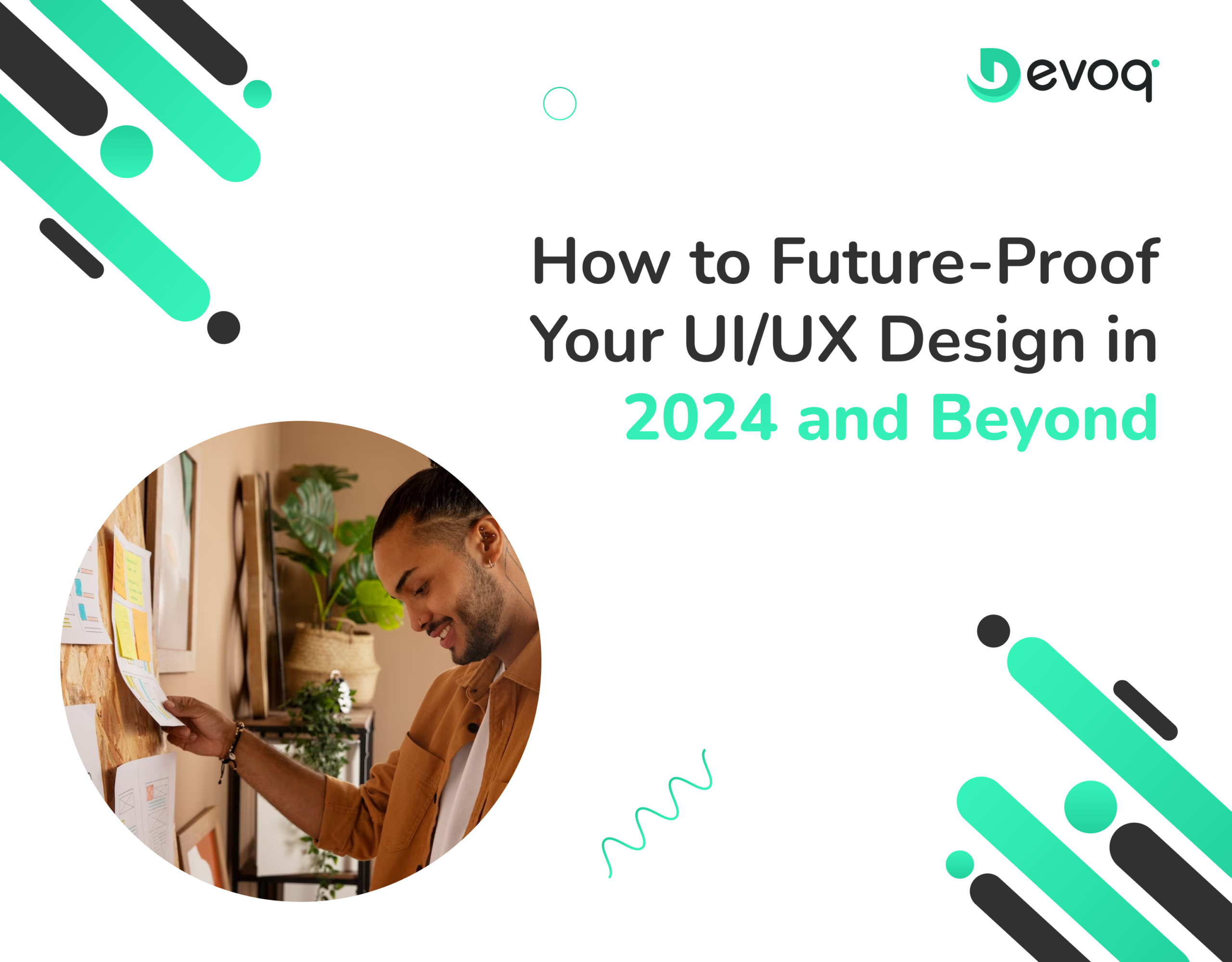 Devoq

How to Future-Proof Your UI/UX Design in 2024 and Beyond